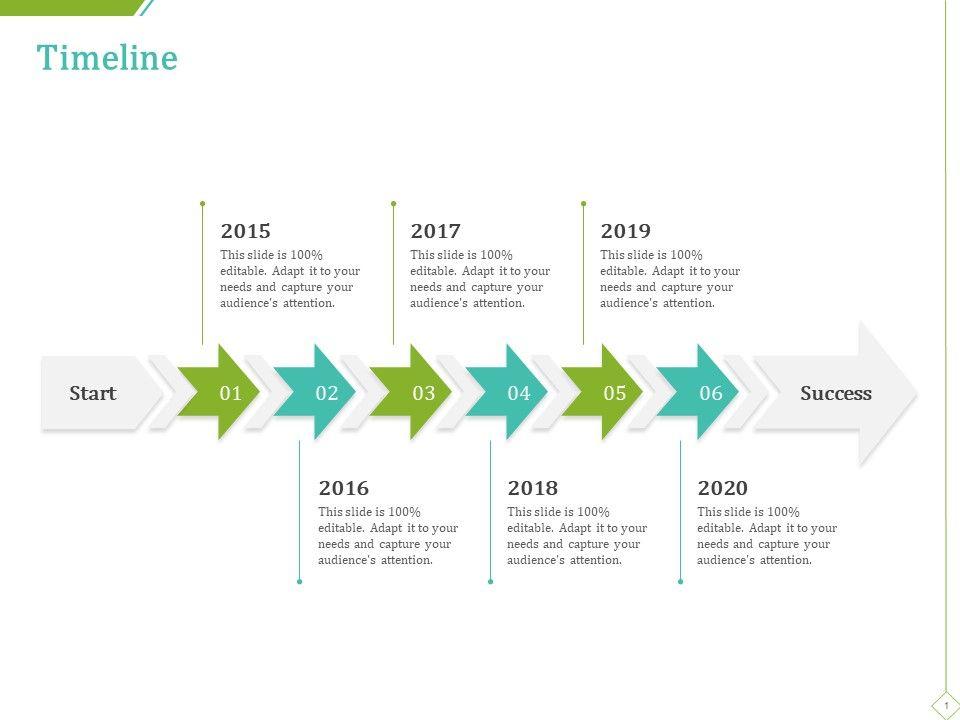 Timeline

2015
This slide is 100% editable. Adapt it to your needs and capture your audience's attention.

2017
This slide is 100% editable. Adapt it to your needs and capture your audience's attention.

2019
This slide is 100% editable. Adapt it to your needs and capture your audience's attention.

Start 01 02 03 04 05 06 Success

2016
This slide is 100% editable. Adapt it to your needs and capture your audience's attention.

2018
This slide is 100% editable. Adapt it to your needs and capture your audience's attention.

2020
This slide is 100% editable. Adapt it to your needs and capture your audience's attention.

1